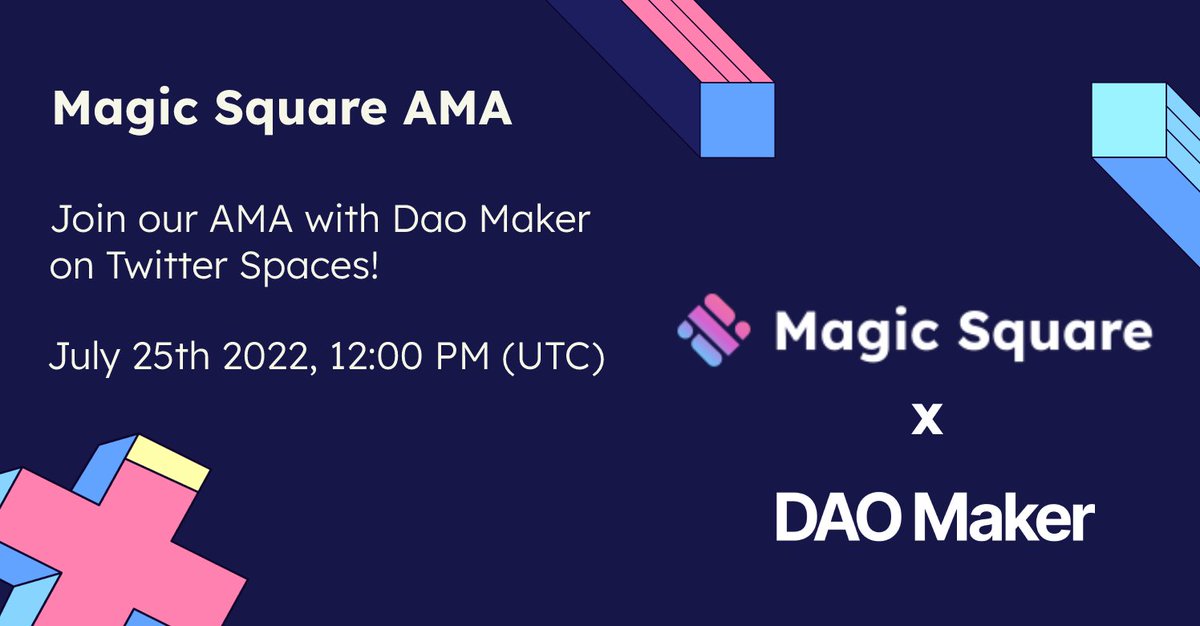 Magic Square AMA

Join our AMA with Dao Maker on Twitter Spaces!

July 25th 2022, 12:00 PM (UTC)

Magic Square

x

DAO Maker